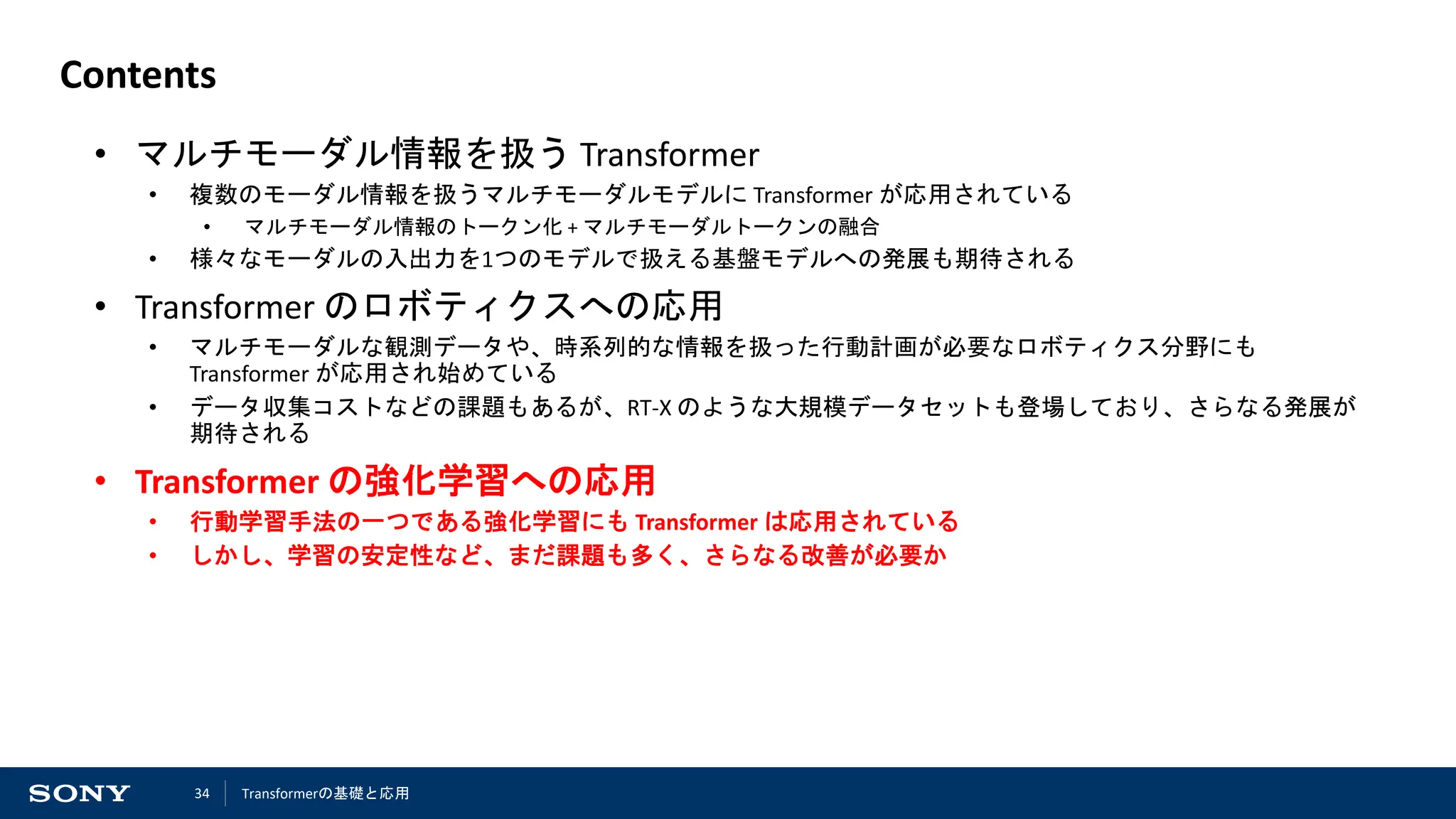 Contents

• マルチモーダル情報を扱う Transformer
  • 複数のモーダル情報を扱うマルチモーダルモデルに Transformer が応用されている
    • マルチモーダル情報のトークン化 + マルチモーダルトークンの融合
  • 様々なモーダルの入出力を1つのモデルで扱える基盤モデルへの発展も期待される

• Transformer のロボティクスへの応用
  • マルチモーダルな観測データや、時系列的な情報を扱った行動計画が必要なロボティクス分野にも Transformer が応用され始めている
  • データ収集コストなどの課題もあるが、RT-X のような大規模データセットも登場しており、さらなる発展が期待される

• Transformer の強化学習への応用
  • 行動学習手法の一つである強化学習にも Transformer は応用されている
  • しかし、学習の安定性など、まだ課題も多く、さらなる改善が必要か

SONY 34 Transformerの基礎と応用